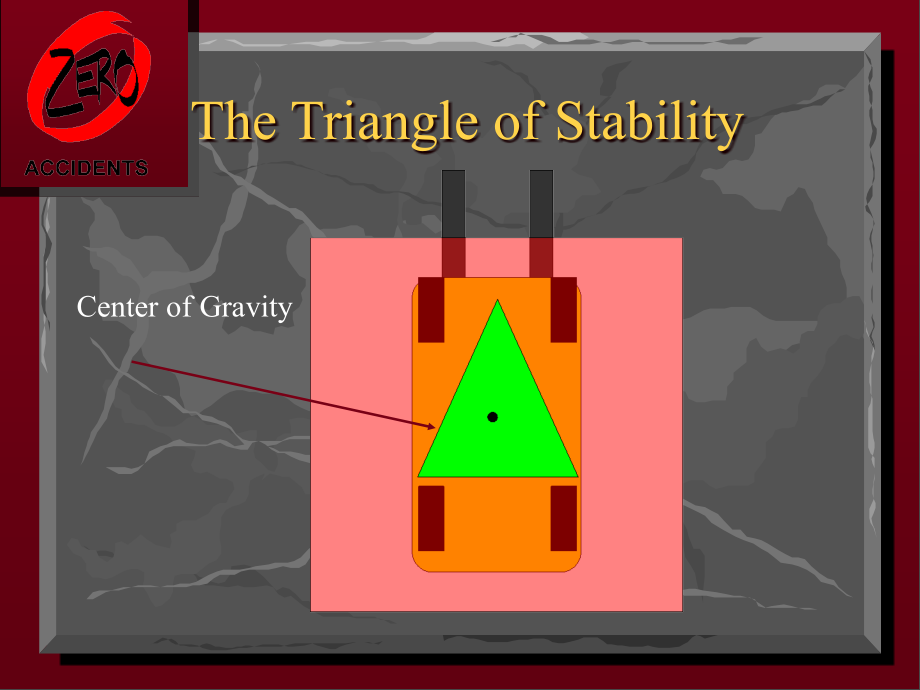 ZERO
ACCIDENTS

The Triangle of Stability

Center of Gravity